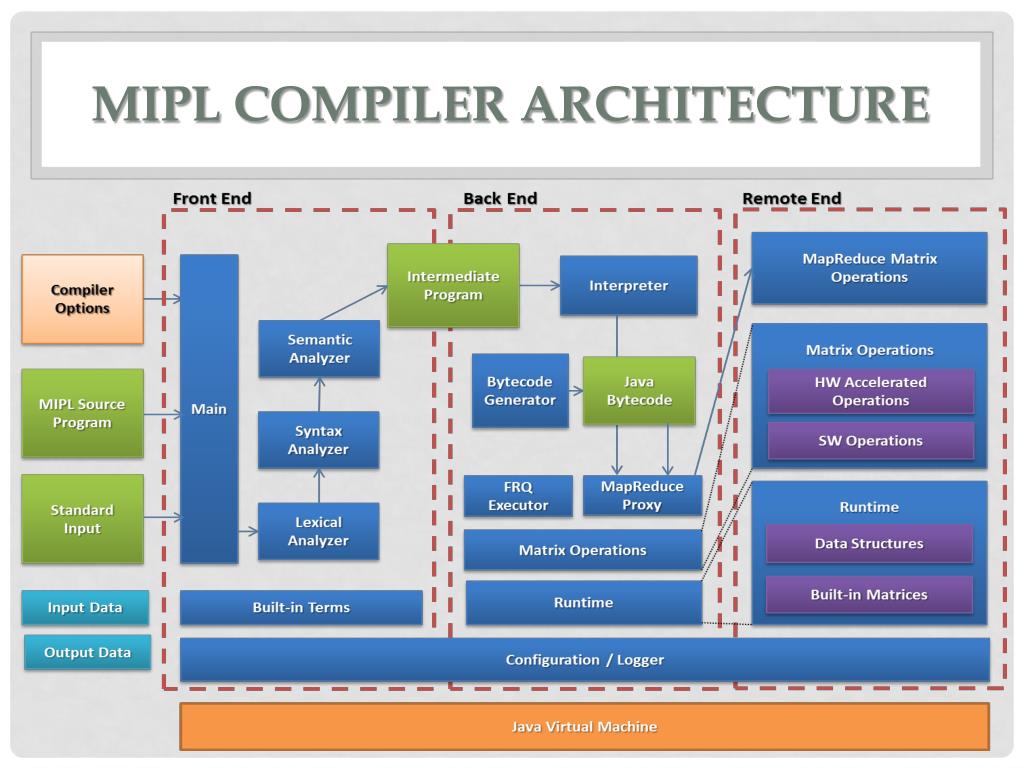 MIPL COMPILER ARCHITECTURE

Front End

Back End

Remote End

Compiler Options

MIPL Source Program

Standard Input

Input Data

Output Data

Main

Semantic Analyzer

Syntax Analyzer

Lexical Analyzer

Built-in Terms

Intermediate Program

Interpreter

Bytecode Generator

Java Bytecode

FRQ Executor

MapReduce Proxy

Matrix Operations

Runtime

MapReduce Matrix Operations

Matrix Operations

HW Accelerated Operations

SW Operations

Runtime

Data Structures

Built-in Matrices

Configuration / Logger

Java Virtual Machine